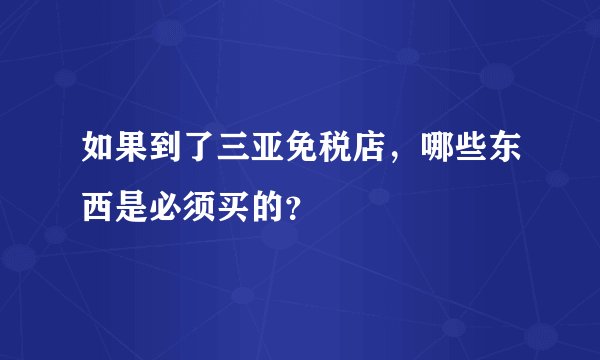 如果到了三亚免税店，哪些东西是必须买的?